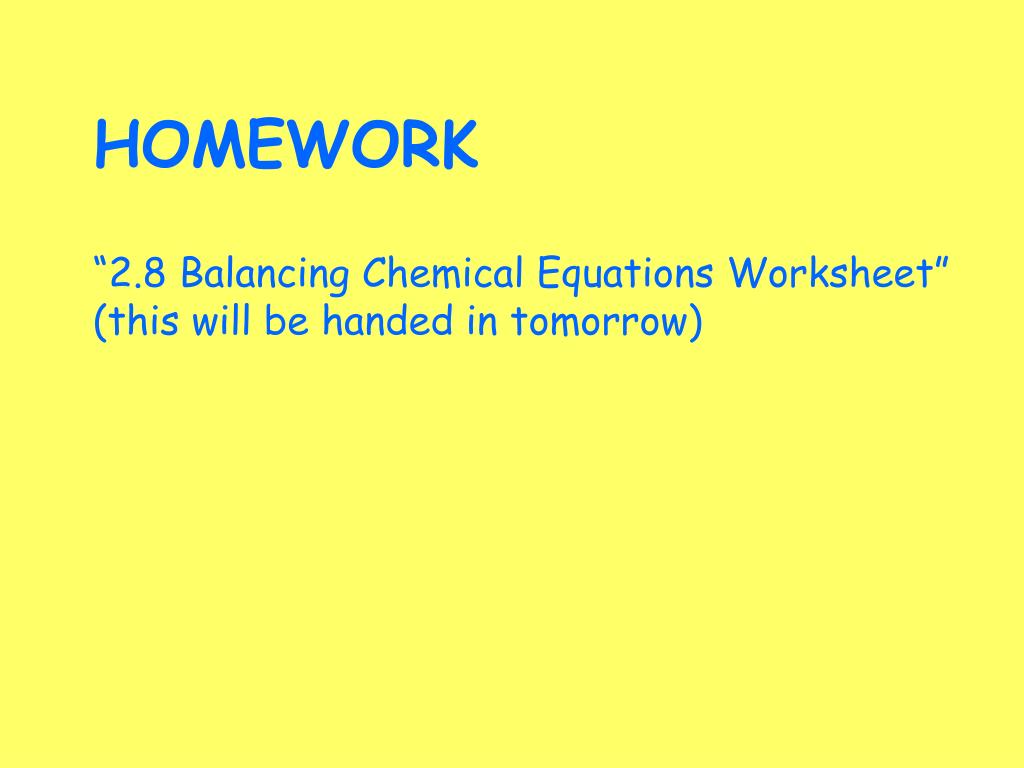 HOMEWORK

“2.8 Balancing Chemical Equations Worksheet” (this will be handed in tomorrow)